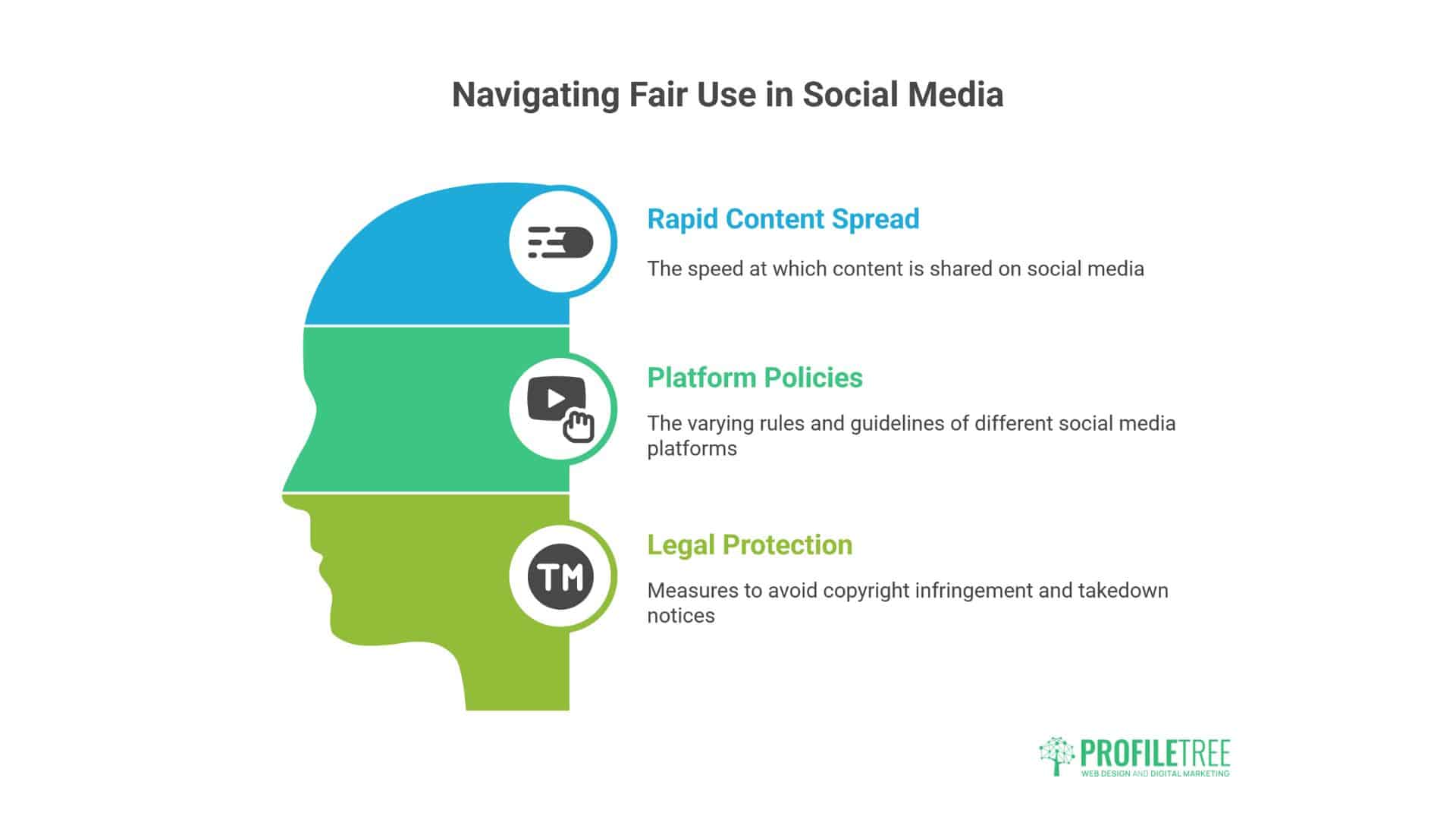 Navigating Fair Use in Social Media

Rapid Content Spread

The speed at which content is shared on social media

Platform Policies

The varying rules and guidelines of different social media platforms

TM

Legal Protection

Measures to avoid copyright infringement and takedown notices

PROFILETREE
WEB DESIGN AND DIGITAL MARKETING